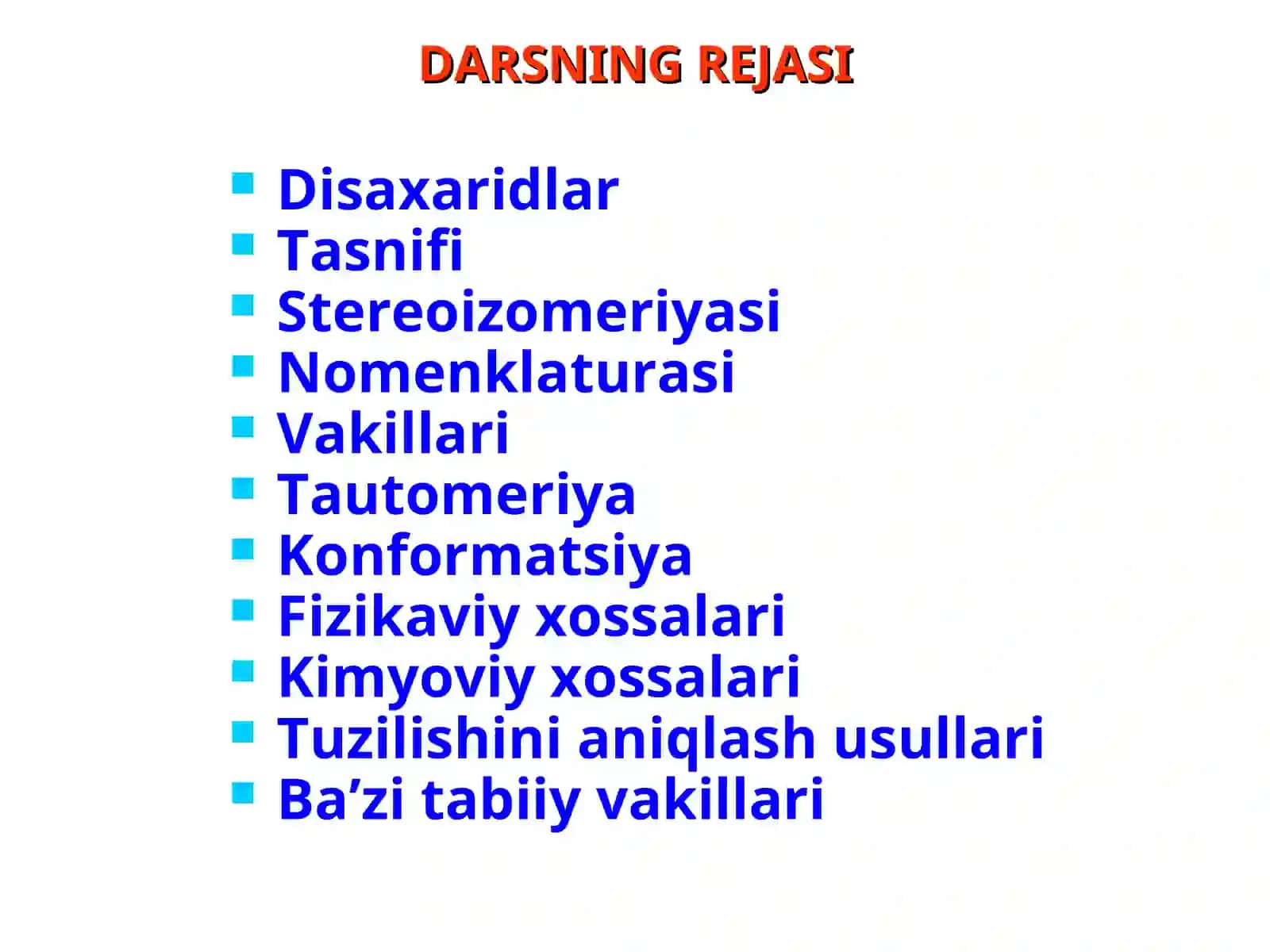 DARSNING REJASI

• Disaxaridlar
• Tasnifi
• Stereoizomeriyasi
• Nomenklaturasi
• Vakillari
• Tautomeriya
• Konformatsiya
• Fizikaviy xossalari
• Kimyoviy xossalari
• Tuzilishini aniqlash usullari
• Ba'zi tabiiy vakillari